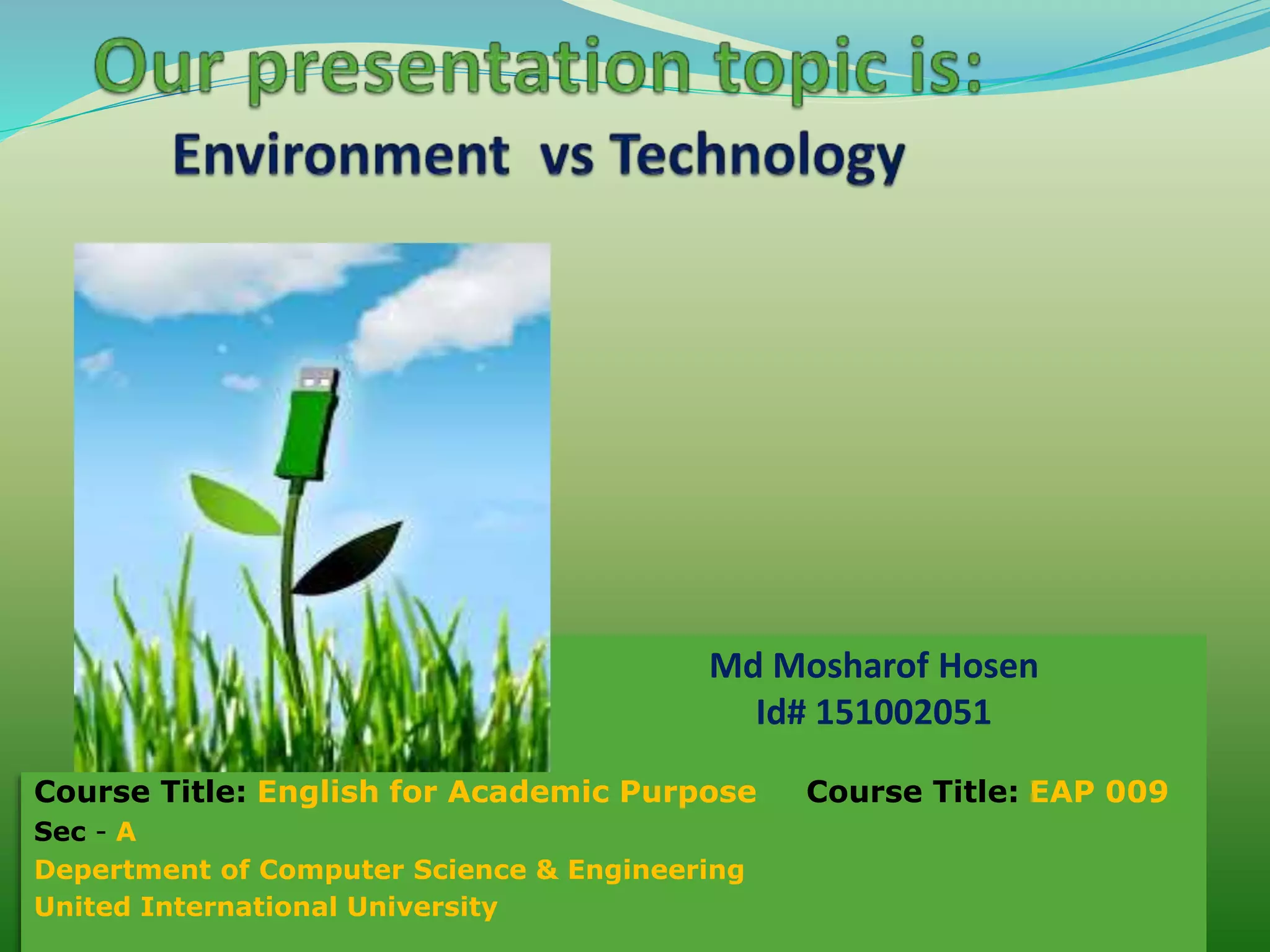 Our presentation topic is:

Environment vs Technology

Md Mosharof Hosen
Id# 151002051

Course Title: English for Academic Purpose

Course Title: EAP 009

Sec - A

Depertment of Computer Science & Engineering

United International University